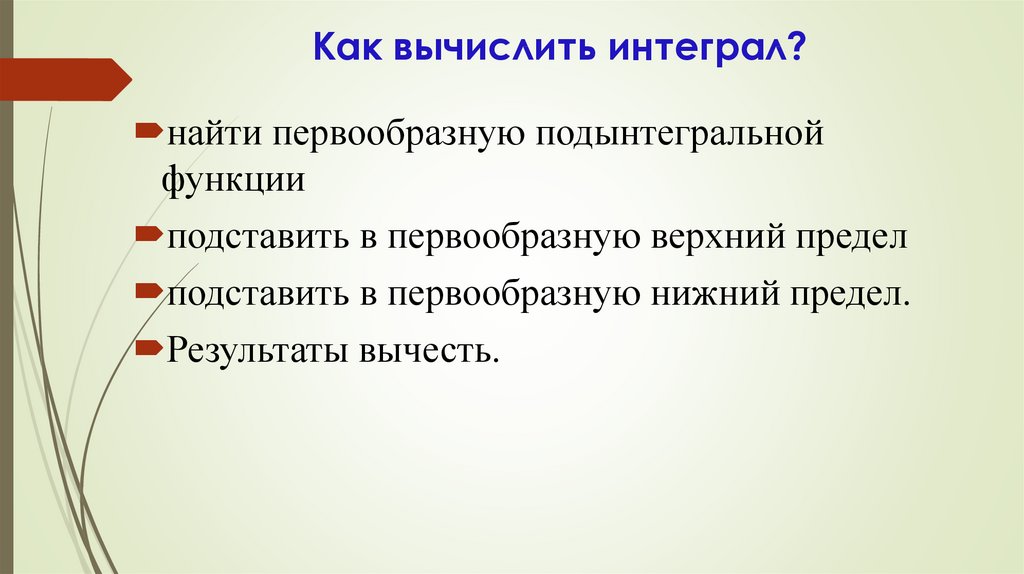 Как вычислить интеграл?

найти первообразную подынтегральной функции

подставить в первообразную верхний предел

подставить в первообразную нижний предел.

Результаты вычесть.